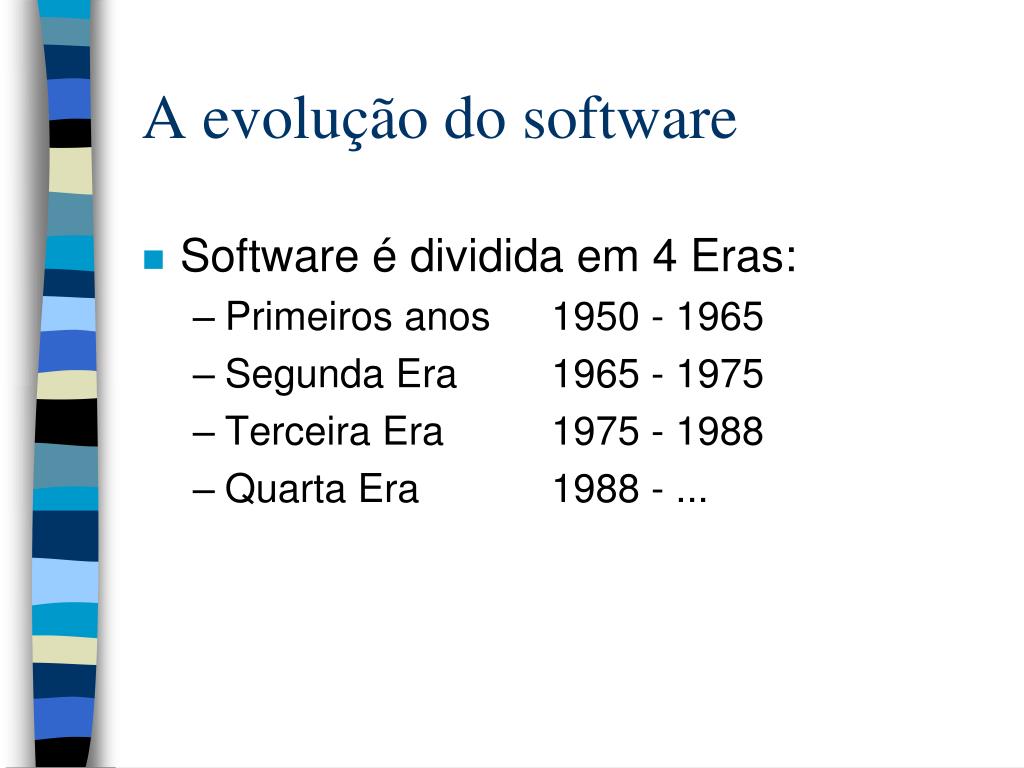 A evolução do software

Software é dividida em 4 Eras:

– Primeiros anos 1950 - 1965
– Segunda Era 1965 - 1975
– Terceira Era 1975 - 1988
– Quarta Era 1988 - ...